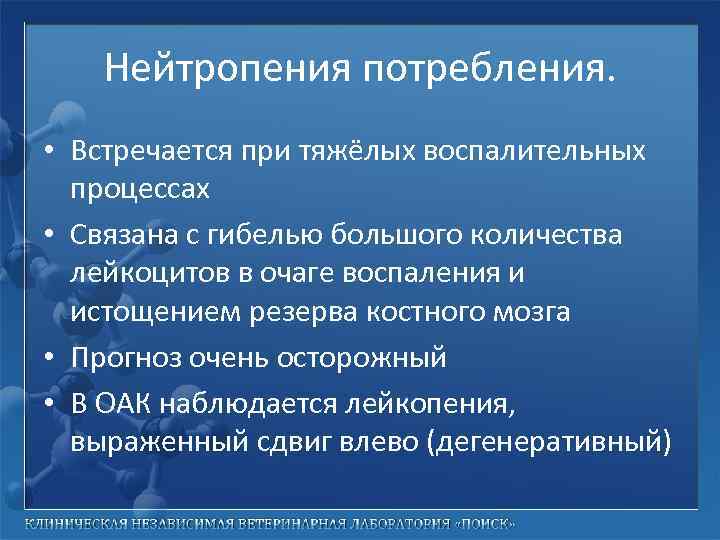 Нейтропения потребления.

• Встречается при тяжёлых воспалительных процессах
• Связана с гибелью большого количества лейкоцитов в очаге воспаления и истощением резерва костного мозга
• Прогноз очень осторожный
• В ОАК наблюдается лейкопения, выраженный сдвиг влево (дегенеративный)

КЛИНИЧЕСКАЯ НЕЗАВИСИМАЯ ВЕТЕРИНАРНАЯ ЛАБОРАТОРИЯ «ПОИСК»